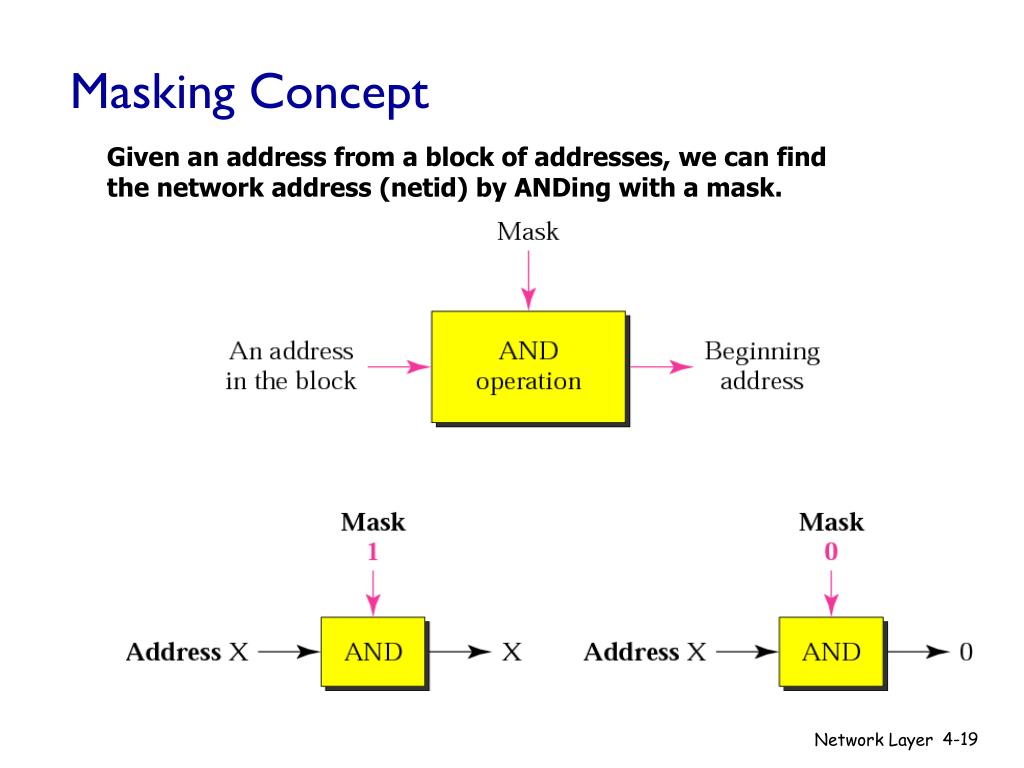 Masking Concept

Given an address from a block of addresses, we can find the network address (netid) by ANDing with a mask.

Mask

An address in the block

AND operation

Beginning address

Mask
1

Address X

AND

X

Mask
0

Address X

AND

0

Network Layer 4-19